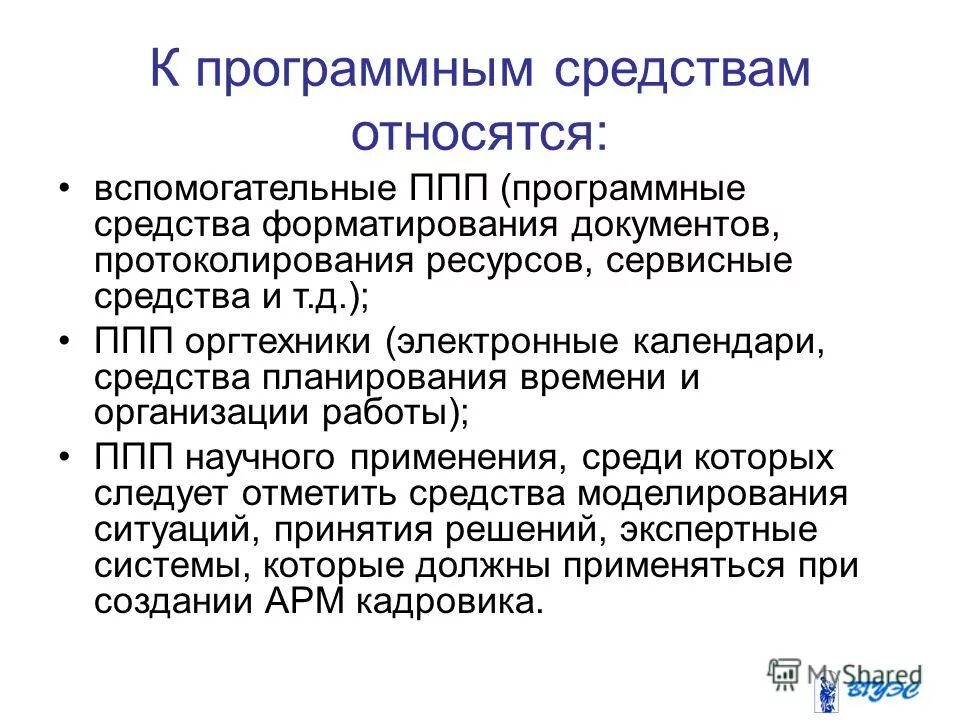 К программным средствам относятся:

• вспомогательные ППП (программные средства форматирования документов, протоколирования ресурсов, сервисные средства и т.д.);
• ППП оргтехники (электронные календари, средства планирования времени и организации работы);
• ППП научного применения, среди которых следует отметить средства моделирования ситуаций, принятия решений, экспертные системы, которые должны применяться при создании АРМ кадровика.

MyShared

ВГУЭС